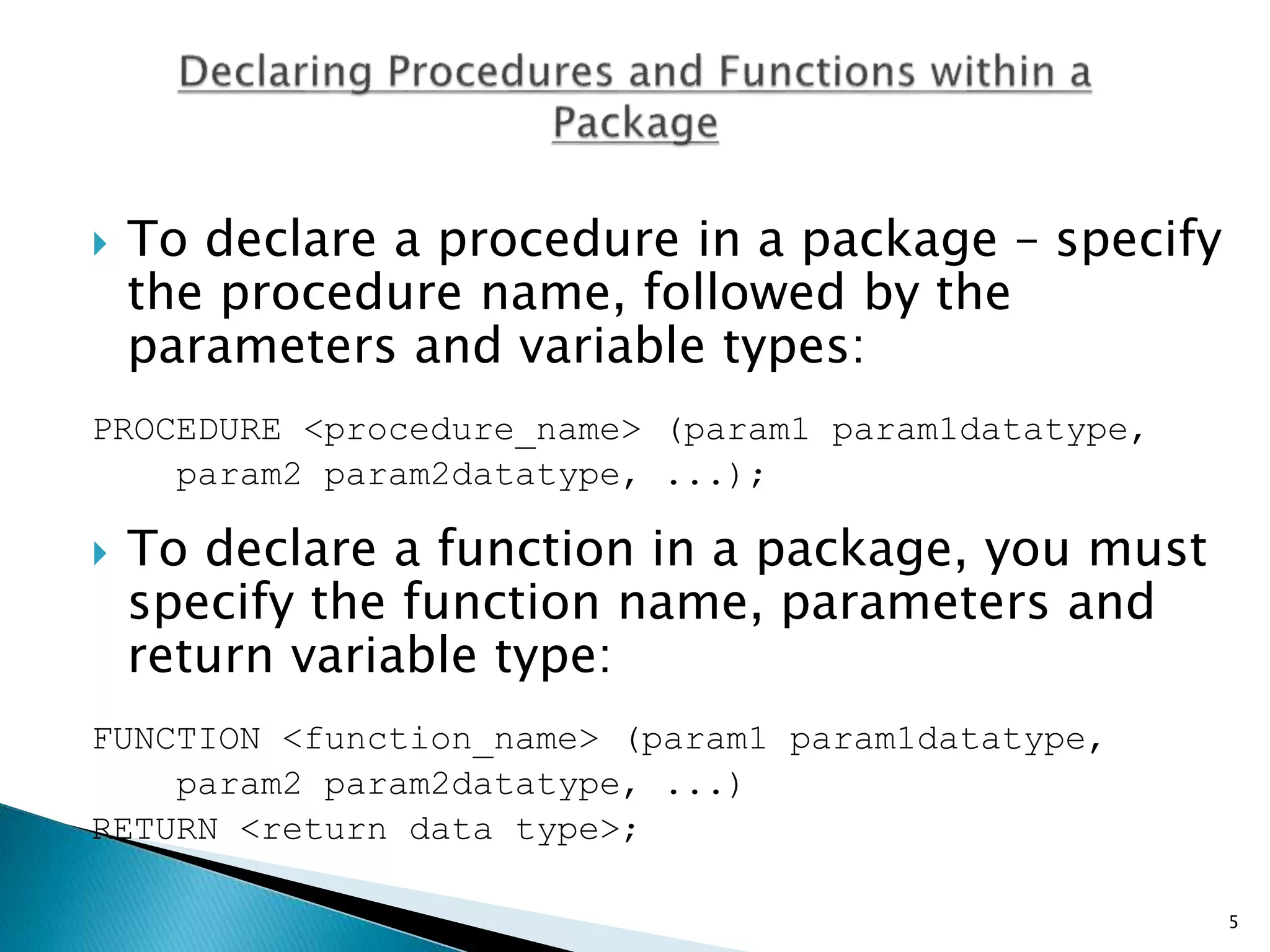 Declaring Procedures and Functions within a Package

To declare a procedure in a package – specify the procedure name, followed by the parameters and variable types:

PROCEDURE <procedure_name> (param1 param1datatype,
    param2 param2datatype, ...);

To declare a function in a package, you must specify the function name, parameters and return variable type:

FUNCTION <function_name> (param1 param1datatype,
    param2 param2datatype, ...)
RETURN <return data type>;

5